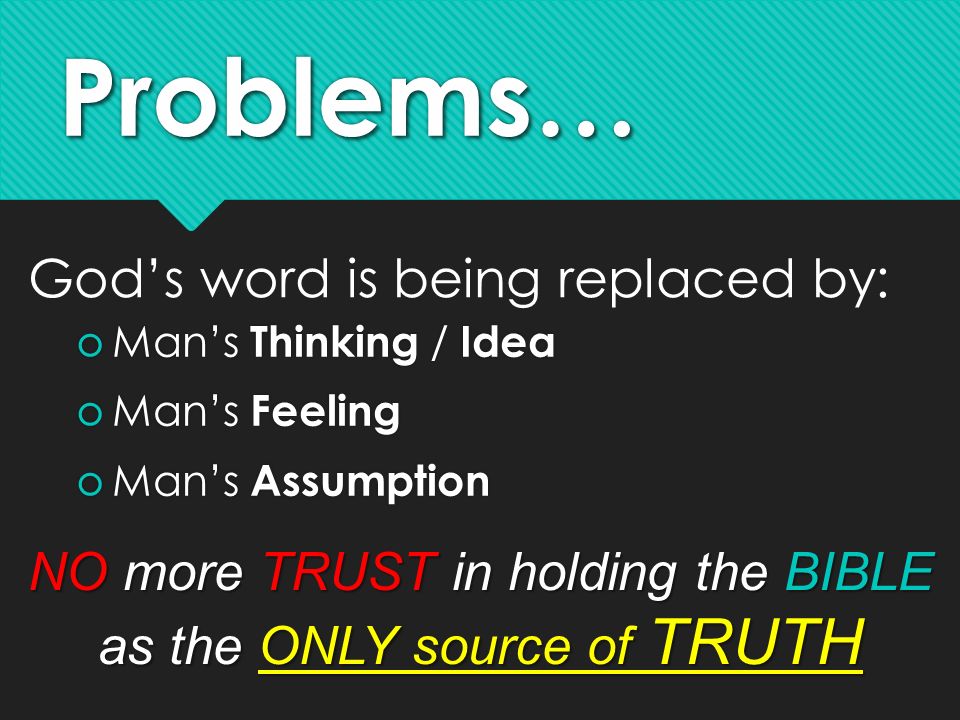 Problems…

God’s word is being replaced by:

Man’s Thinking / Idea

Man’s Feeling

Man’s Assumption

NO more TRUST in holding the BIBLE as the ONLY source of TRUTH